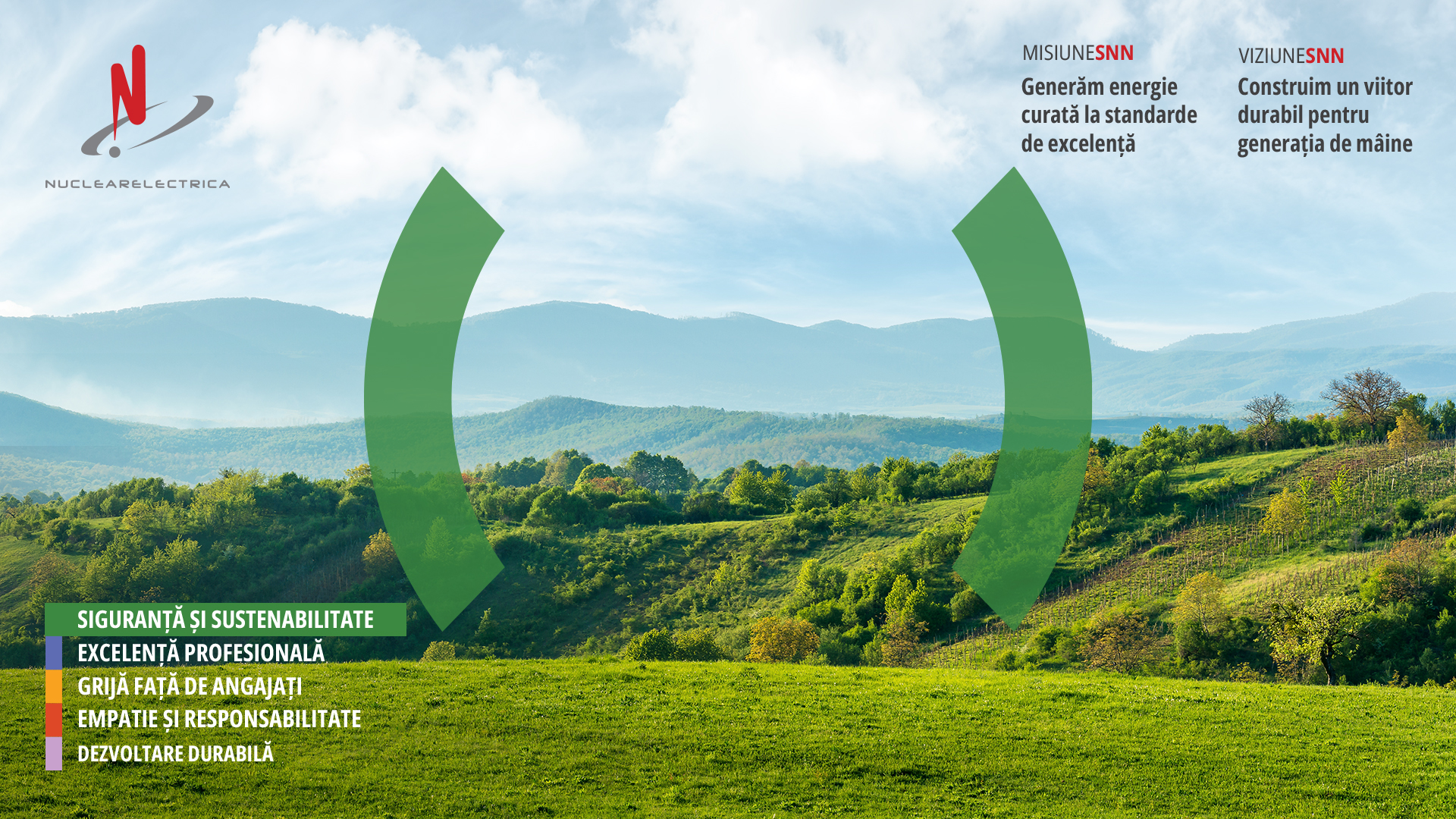 NUCLEARELECTRICA

MISIUNESNN
Generăm energie curată la standarde de excelență

VIZIUNESNN
Construim un viitor durabil pentru generația de mâine

SIGURANȚĂ ȘI SUSTENABILITATE
EXCELENȚĂ PROFESIONALĂ
GRIJĂ FAȚĂ DE ANGAJAȚI
EMPATIE ȘI RESPONSABILITATE
DEZVOLTARE DURABILĂ